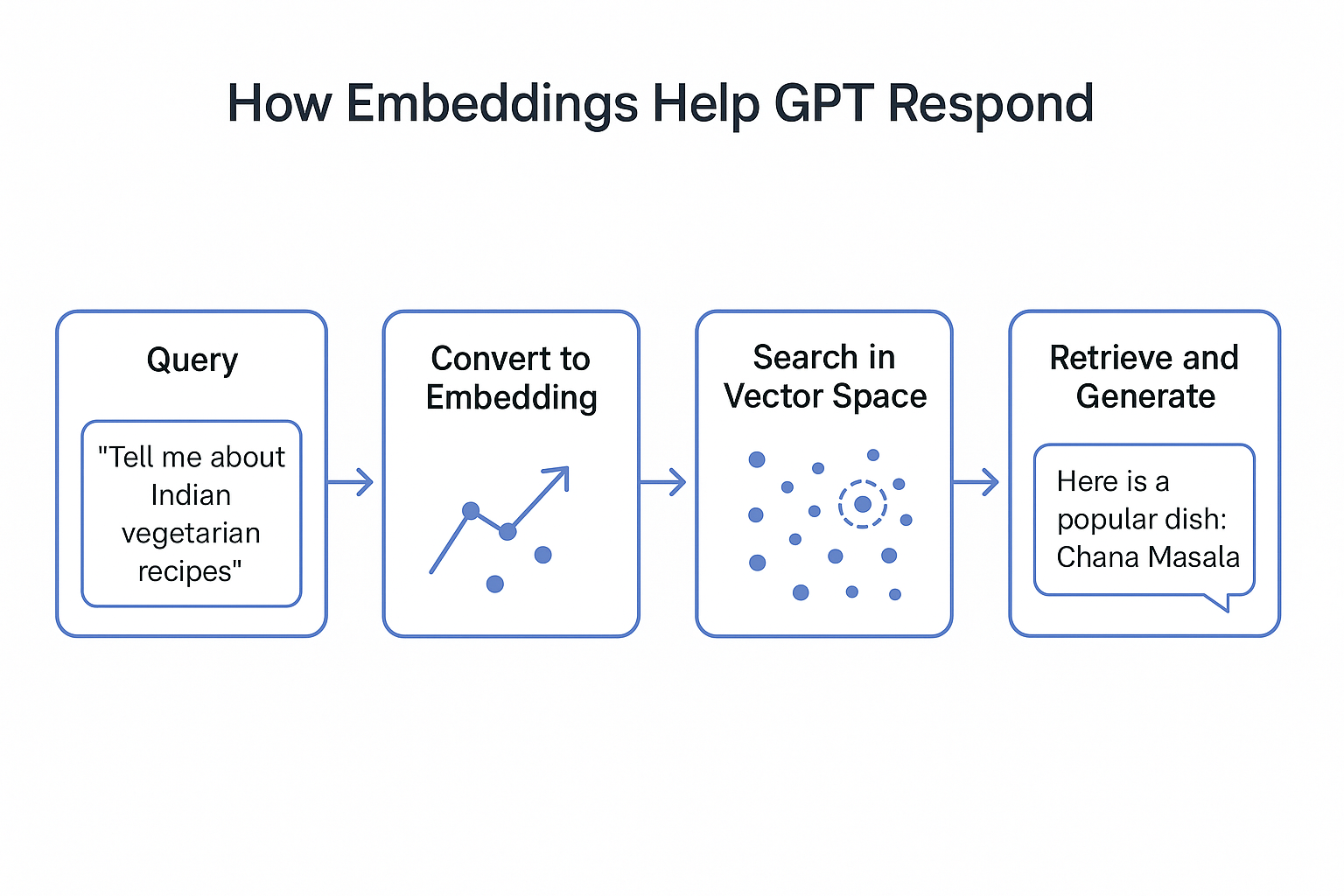 How Embeddings Help GPT Respond

Query

"Tell me about Indian vegetarian recipes"

Convert to Embedding

Search in Vector Space

Retrieve and Generate

Here is a popular dish: Chana Masala